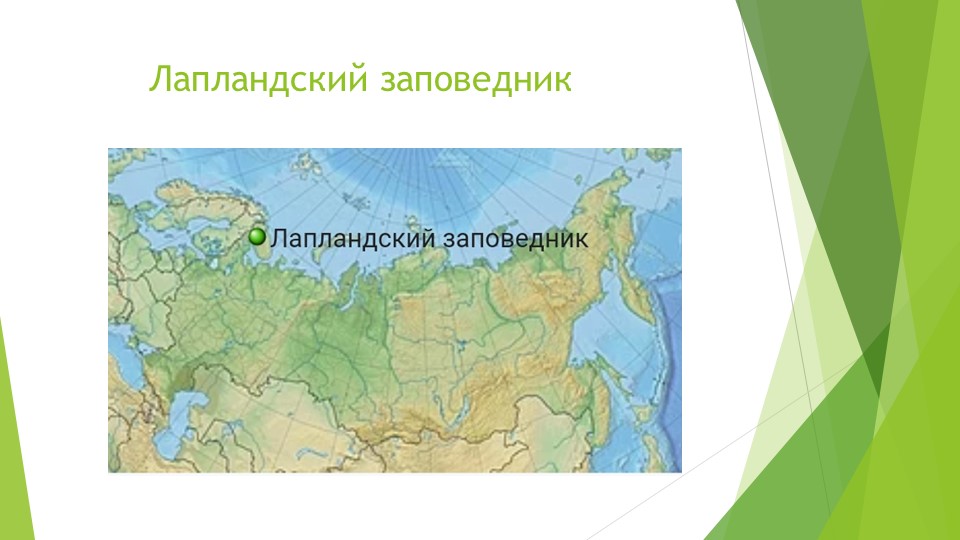 Лапландский заповедник

Лапландский заповедник